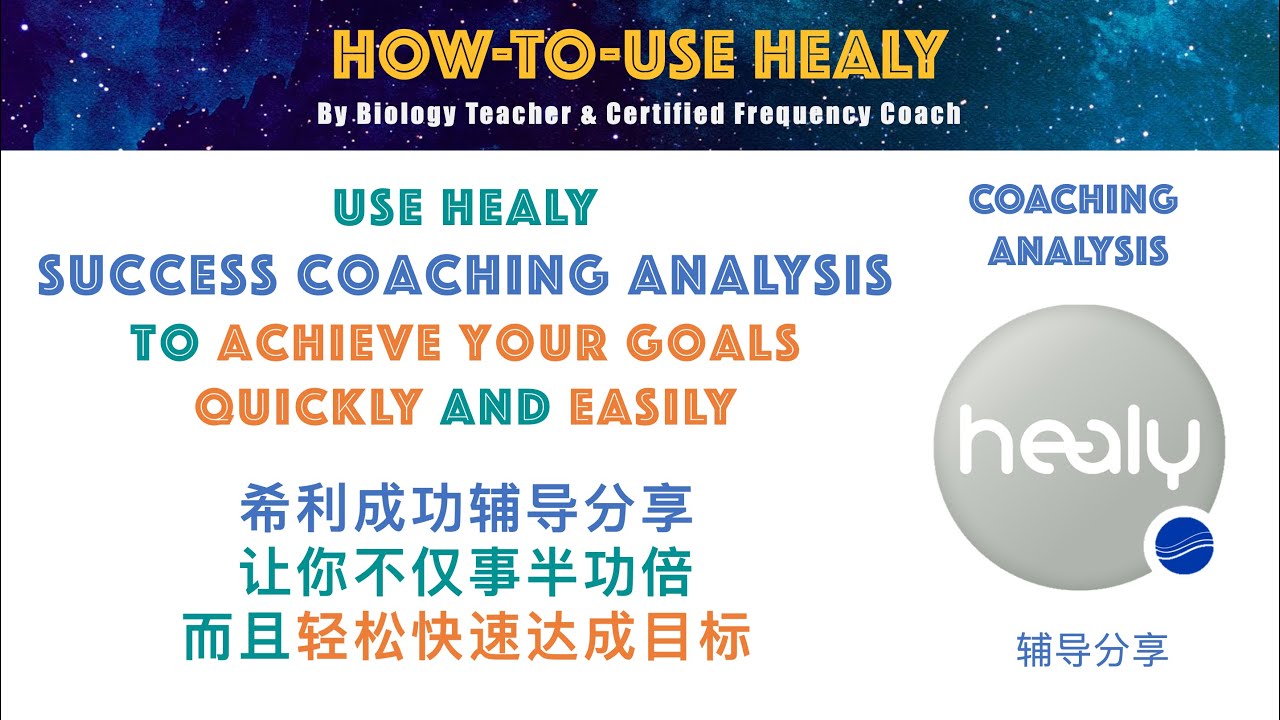 HOW-TO-USE HEALY

By Biology Teacher & Certified Frequency Coach

USE HEALY
SUCCESS COACHING ANALYSIS
TO ACHIEVE YOUR GOALS
QUICKLY AND EASILY

希利成功辅导分享
让你不仅事半功倍
而且轻松快速达成目标

COACHING
ANALYSIS

healy

辅导分享